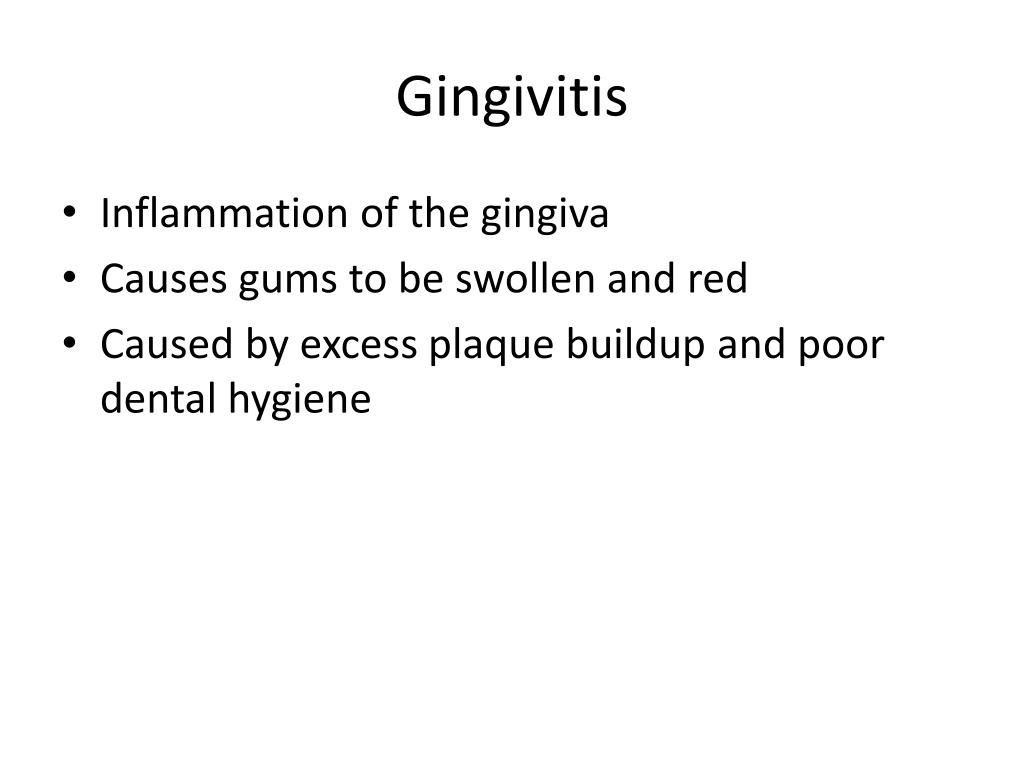 Gingivitis

• Inflammation of the gingiva
• Causes gums to be swollen and red
• Caused by excess plaque buildup and poor dental hygiene